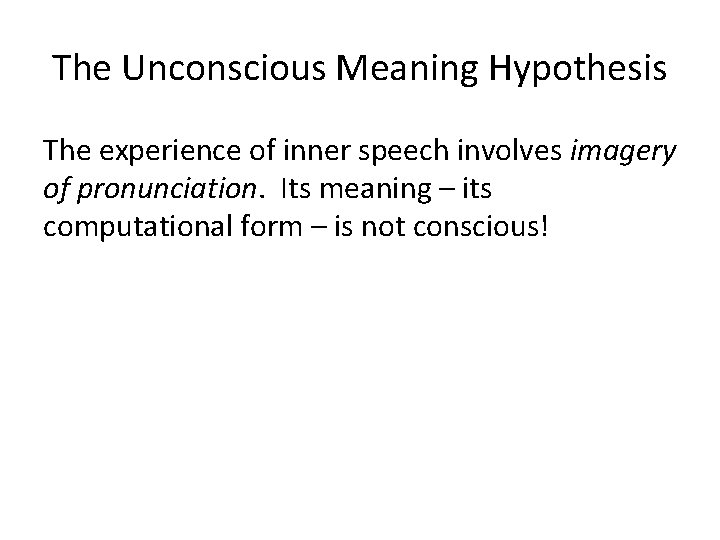 The Unconscious Meaning Hypothesis

The experience of inner speech involves imagery of pronunciation. Its meaning – its computational form – is not conscious!